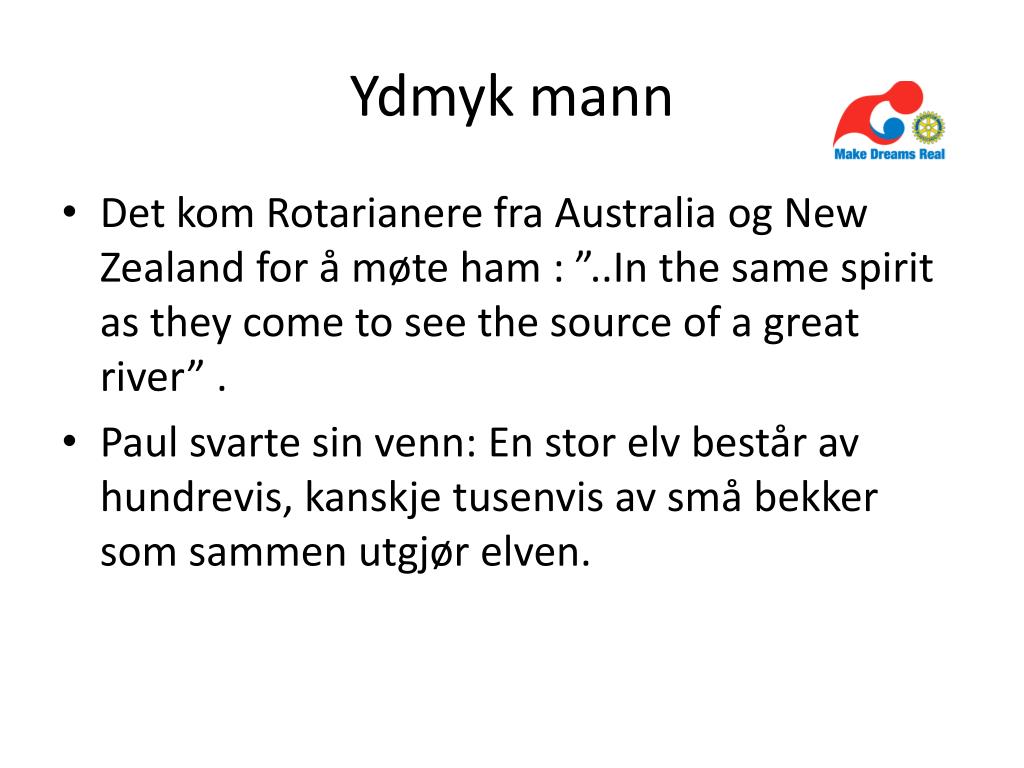 Ydmyk mann

Make Dreams Real

• Det kom Rotarianere fra Australia og New Zealand for å møte ham : ”..In the same spirit as they come to see the source of a great river” .

• Paul svarte sin venn: En stor elv består av hundrevis, kanskje tusenvis av små bekker som sammen utgjør elven.